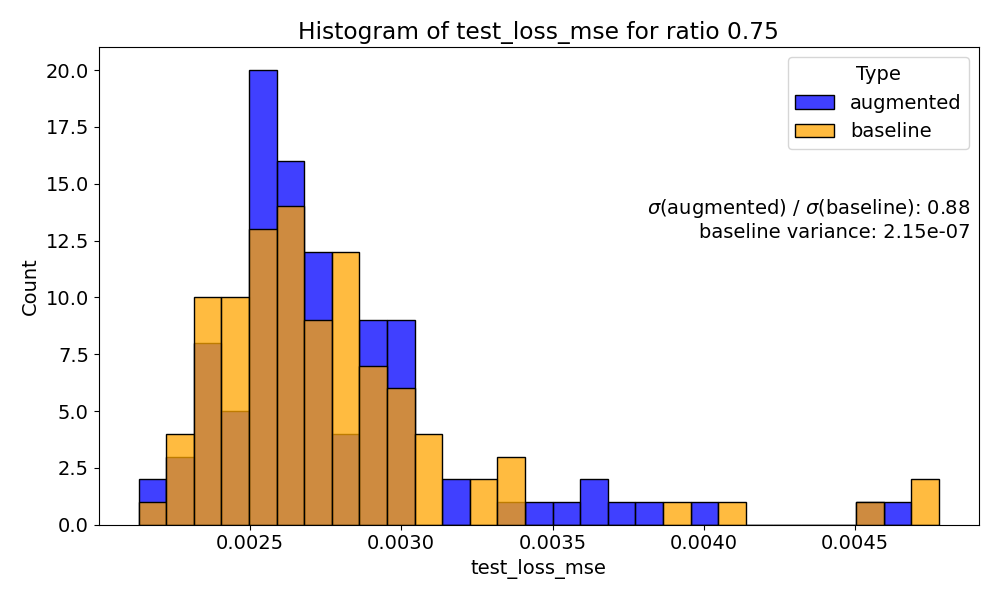 Histogram of test_loss_mse for ratio 0.75

Type
augmented
baseline

$\sigma$(augmented) / $\sigma$(baseline): 0.88
baseline variance: 2.15e-07

Count

20.0
17.5
15.0
12.5
10.0
7.5
5.0
2.5
0.0

0.0025
0.0030
0.0035
0.0040
0.0045

test_loss_mse